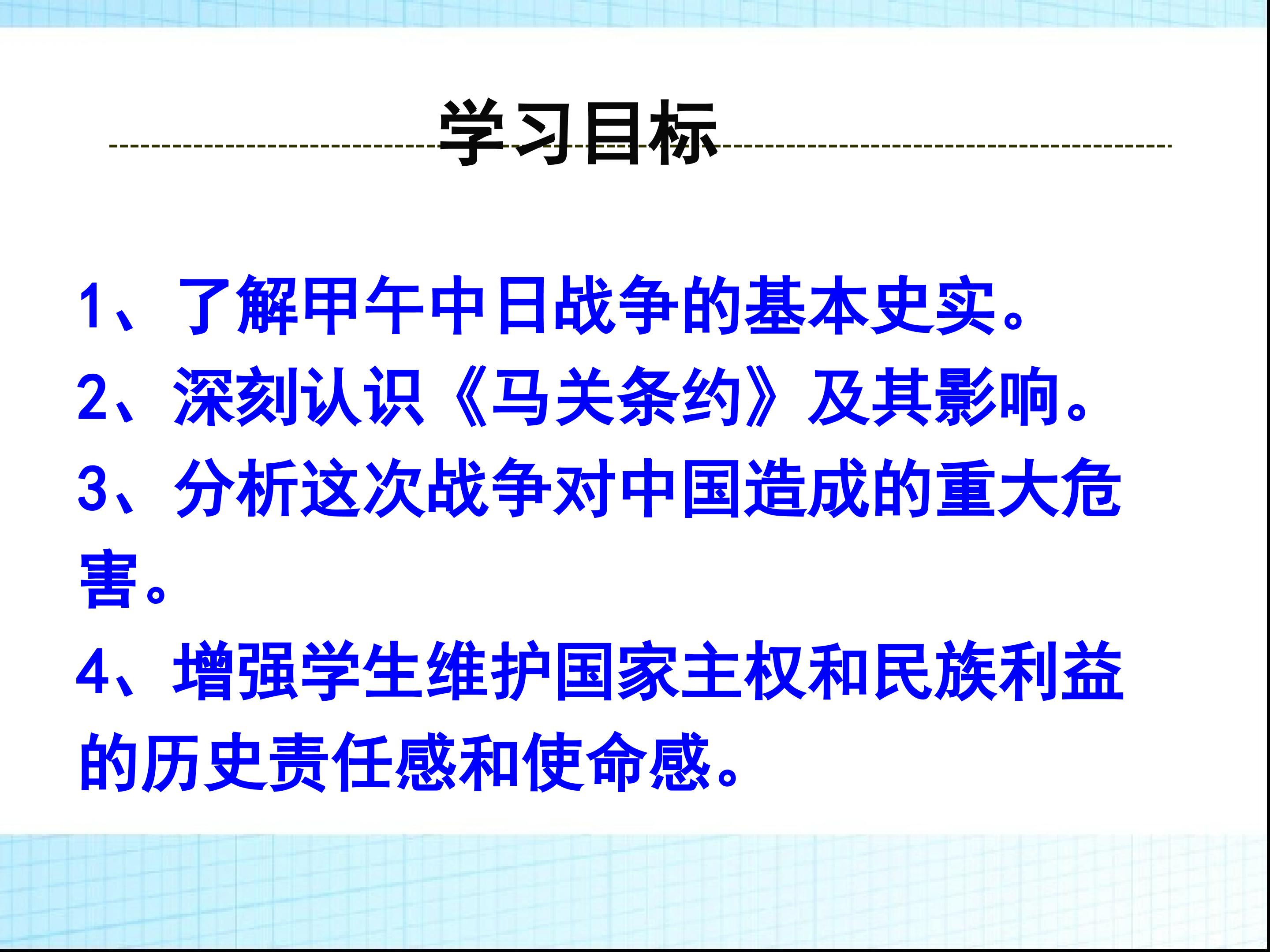 学习目标

1、了解甲午中日战争的基本史实。

2、深刻认识《马关条约》及其影响。

3、分析这次战争对中国造成的重大危害。

4、增强学生维护国家主权和民族利益的历史责任感和使命感。